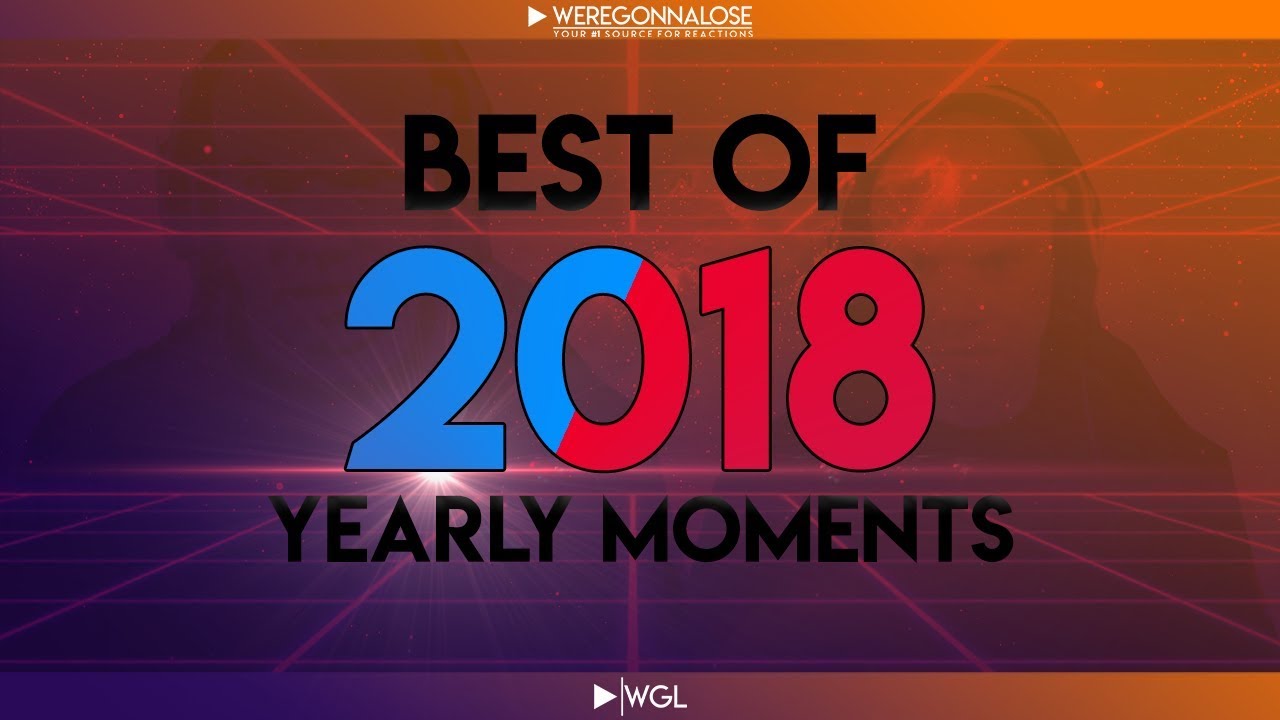 WEREGONNALOSE
YOUR #1 SOURCE FOR REACTIONS

BEST OF
2018
YEARLY MOMENTS

WGL